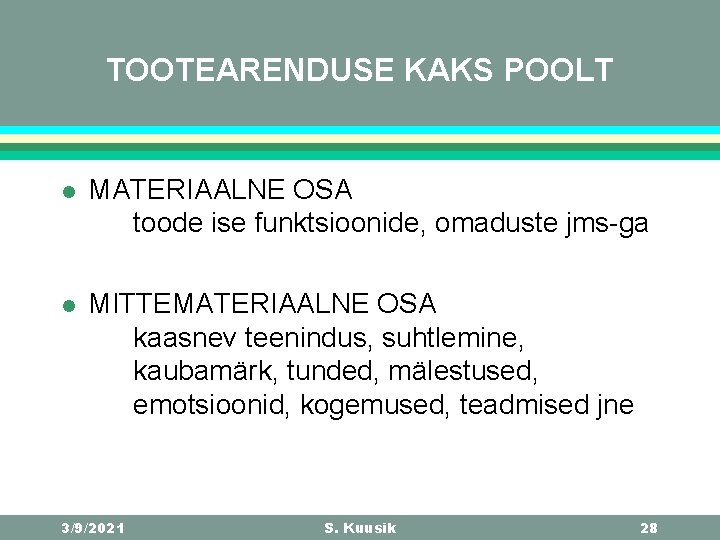 TOOTEARENDUSE KAKS POOLT

- MATERIAALNE OSA
toode ise funktsioonide, omaduste jms-ga

- MITTEMATERIAALNE OSA
kaasnev teenindus, suhtlemine, kaubamärk, tunded, mälestused, emotsioonid, kogemused, teadmised jne

3/9/2021 S. Kuusik 28